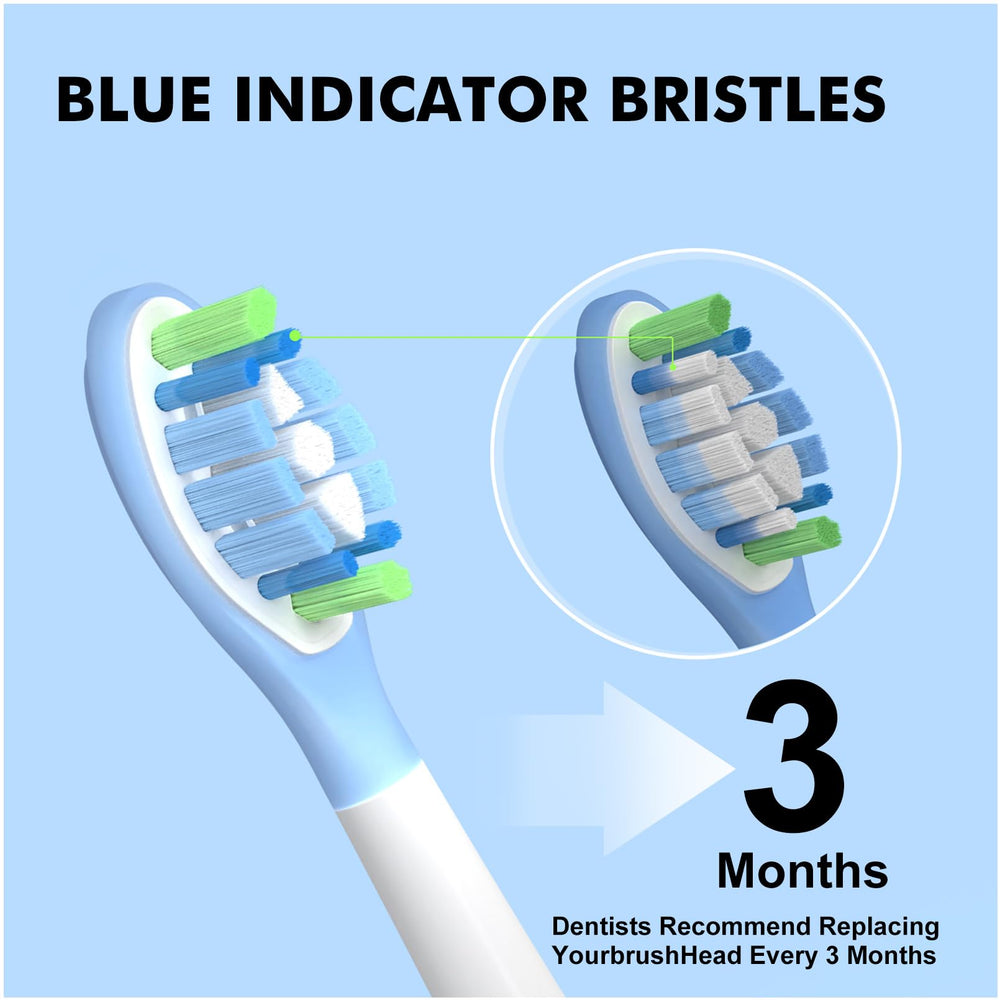 BLUE INDICATOR BRISTLES

3

Months

Dentists Recommend Replacing YourbrushHead Every 3 Months